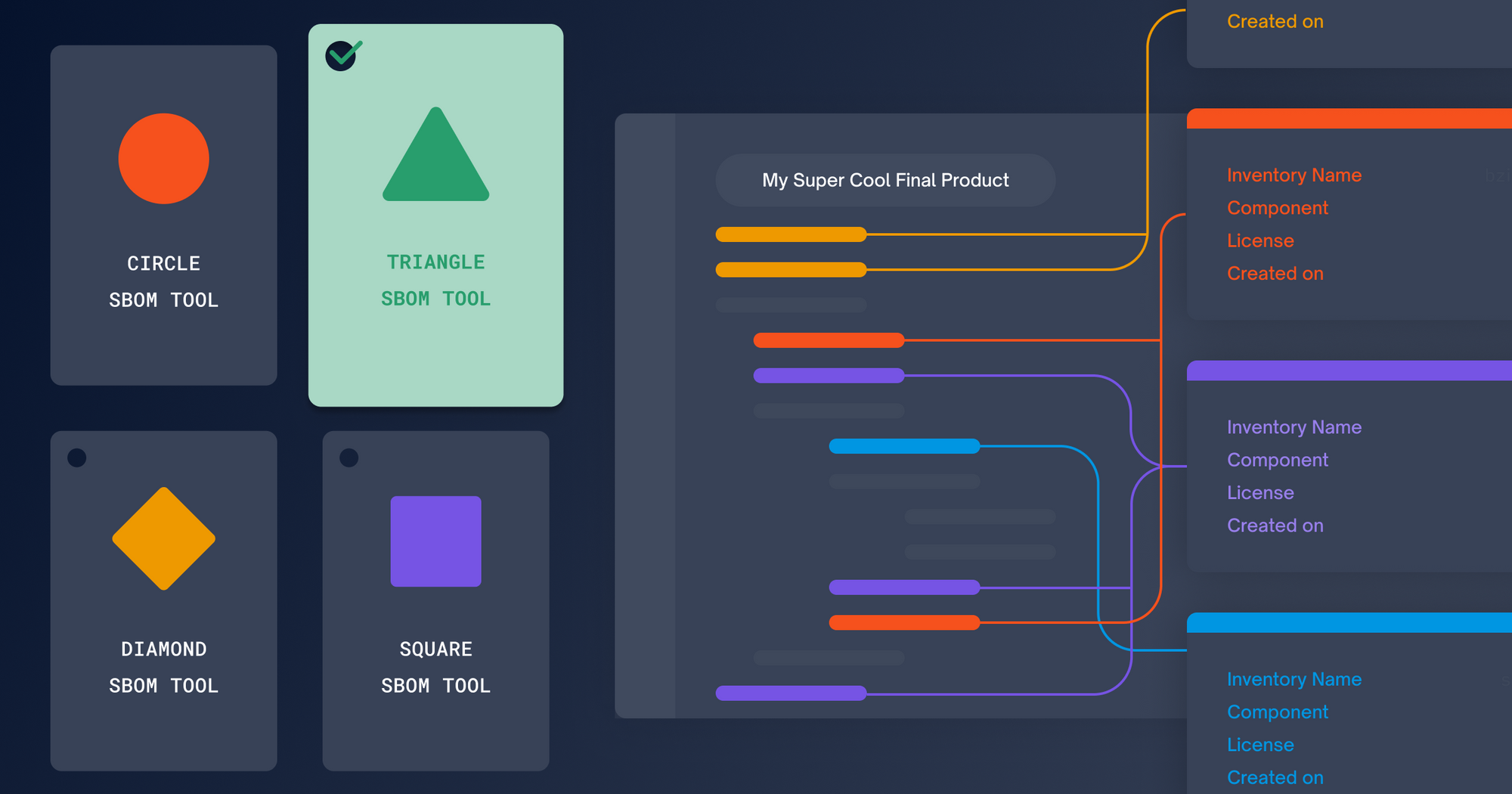 CIRCLE
SBOM TOOL

TRIANGLE
SBOM TOOL

DIAMOND
SBOM TOOL

SQUARE
SBOM TOOL

My Super Cool Final Product

Created on

Inventory Name
Component
License
Created on

Inventory Name
Component
License
Created on

Inventory Name
Component
License
Created on